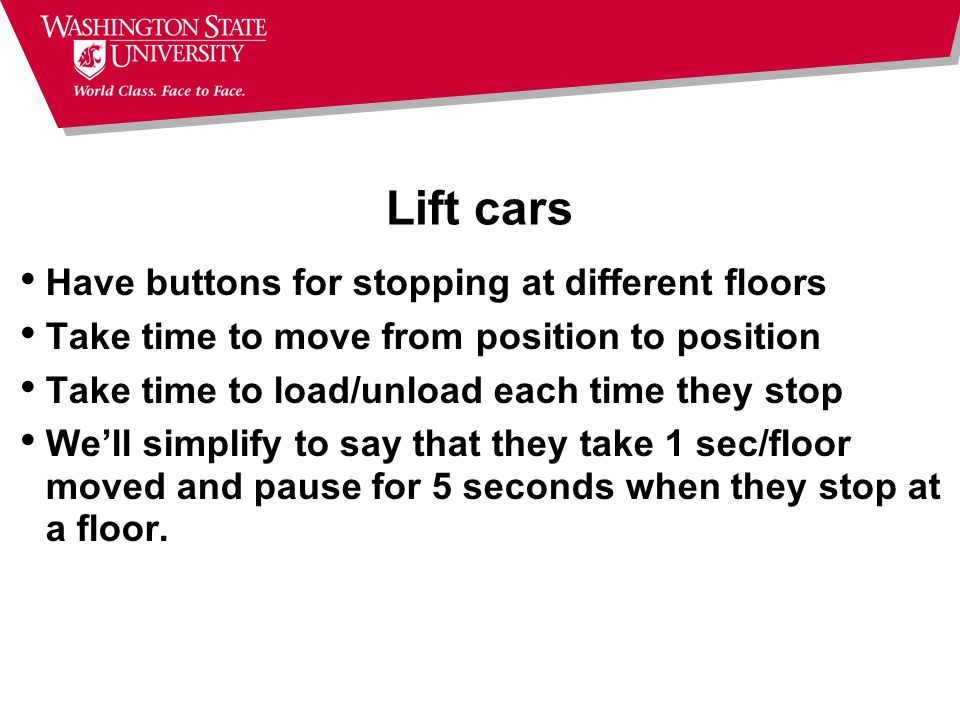 WASHINGTON STATE UNIVERSITY
World Class. Face to Face.

Lift cars

• Have buttons for stopping at different floors
• Take time to move from position to position
• Take time to load/unload each time they stop
• We'll simplify to say that they take 1 sec/floor moved and pause for 5 seconds when they stop at a floor.